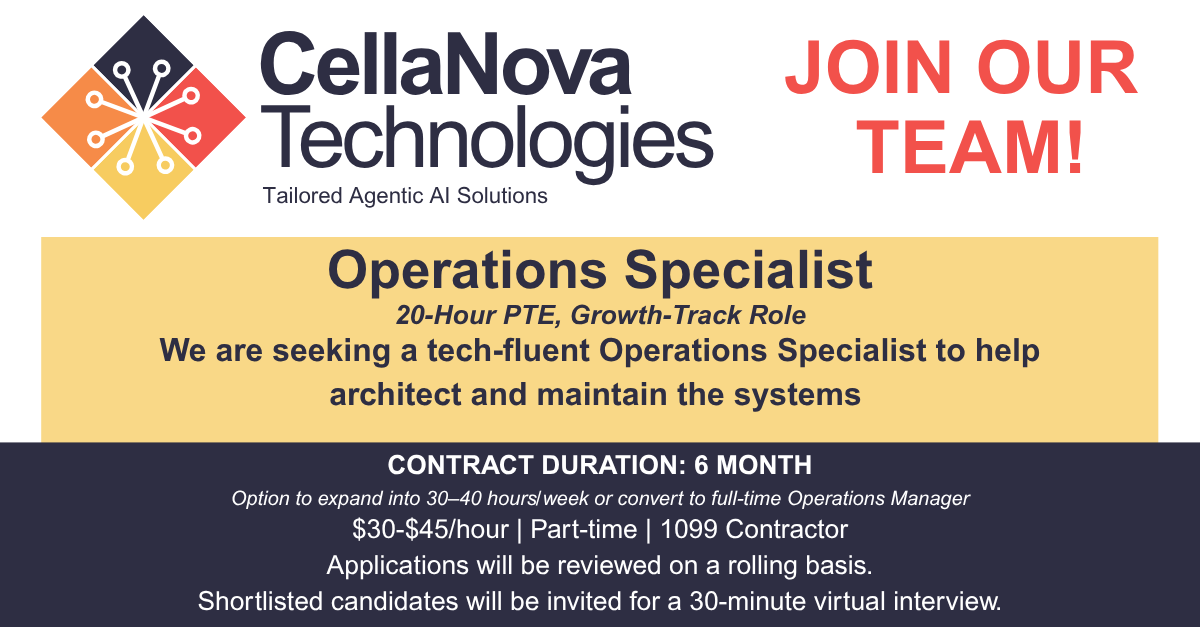 CellaNova Technologies
Tailored Agentic AI Solutions

JOIN OUR TEAM!

Operations Specialist

20-Hour PTE, Growth-Track Role

We are seeking a tech-fluent Operations Specialist to help architect and maintain the systems

CONTRACT DURATION: 6 MONTH

Option to expand into 30–40 hours/week or convert to full-time Operations Manager

\$30-\$45/hour | Part-time | 1099 Contractor

Applications will be reviewed on a rolling basis.

Shortlisted candidates will be invited for a 30-minute virtual interview.